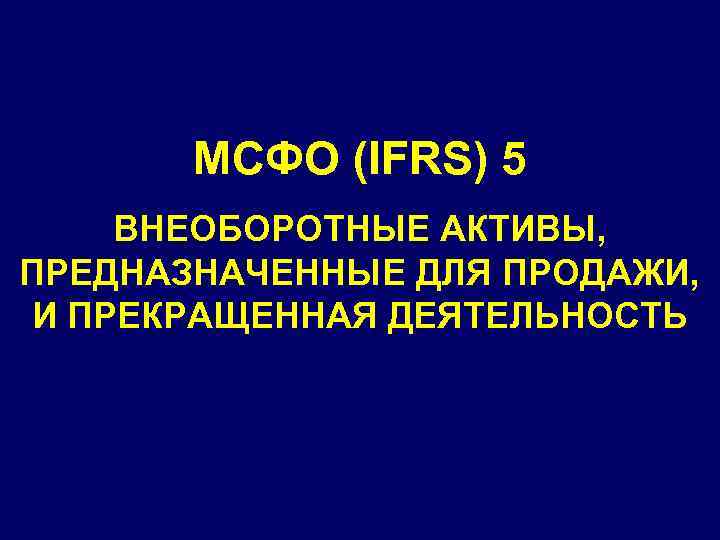 МСФО (IFRS) 5

ВНЕОБОРОТНЫЕ АКТИВЫ, ПРЕДНАЗНАЧЕННЫЕ ДЛЯ ПРОДАЖИ, И ПРЕКРАЩЕННАЯ ДЕЯТЕЛЬНОСТЬ